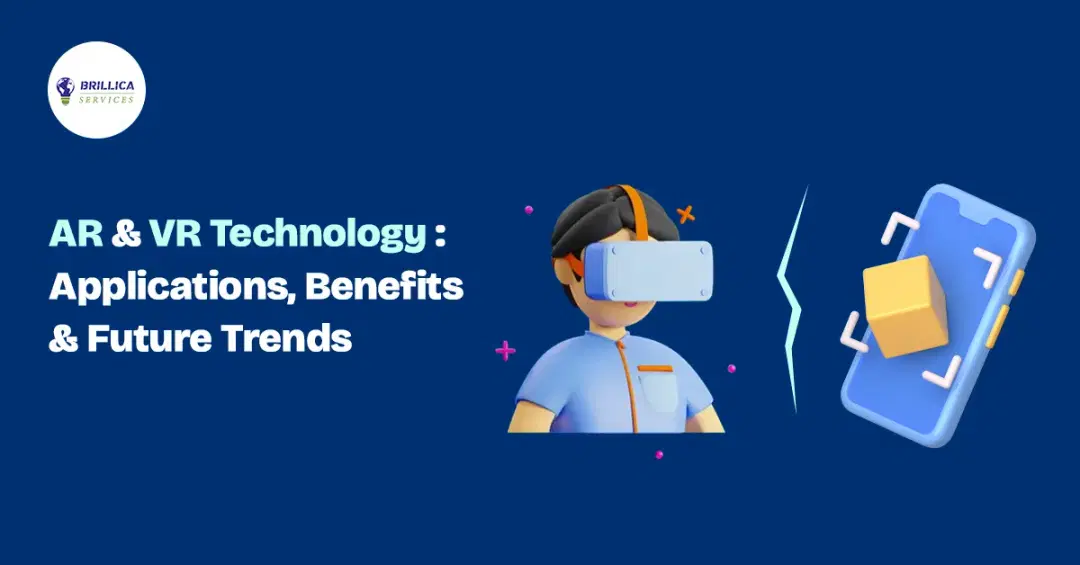 BRILLICA
SERVICES

AR & VR Technology : Applications, Benefits & Future Trends